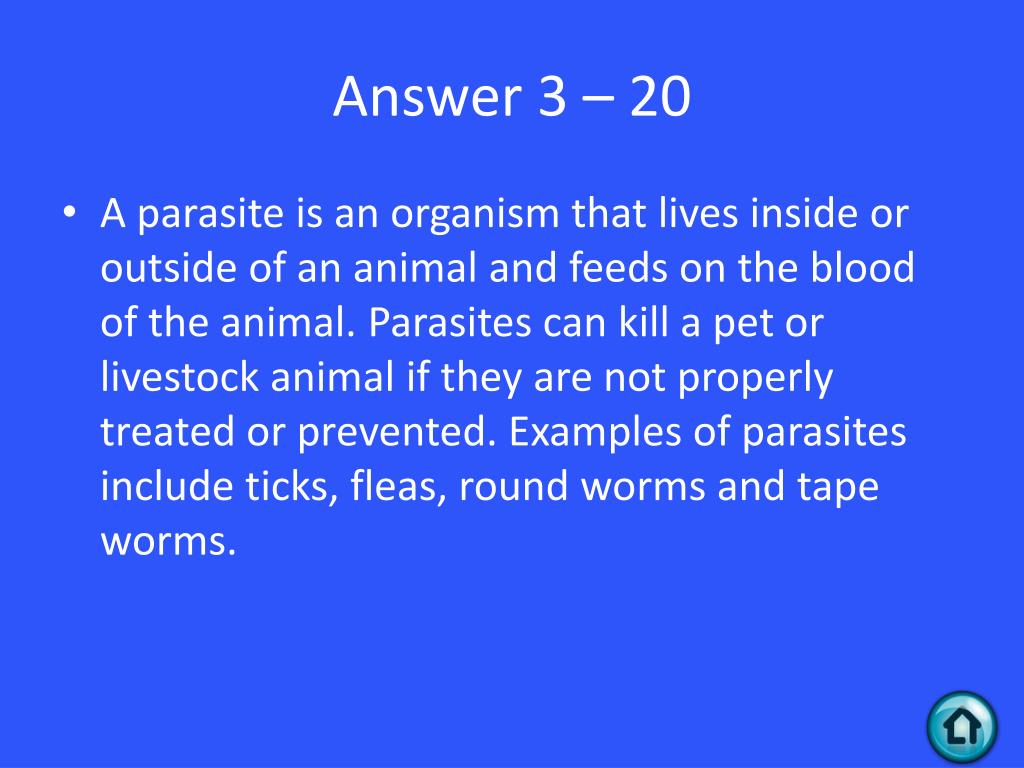 Answer 3 – 20

• A parasite is an organism that lives inside or outside of an animal and feeds on the blood of the animal. Parasites can kill a pet or livestock animal if they are not properly treated or prevented. Examples of parasites include ticks, fleas, round worms and tape worms.